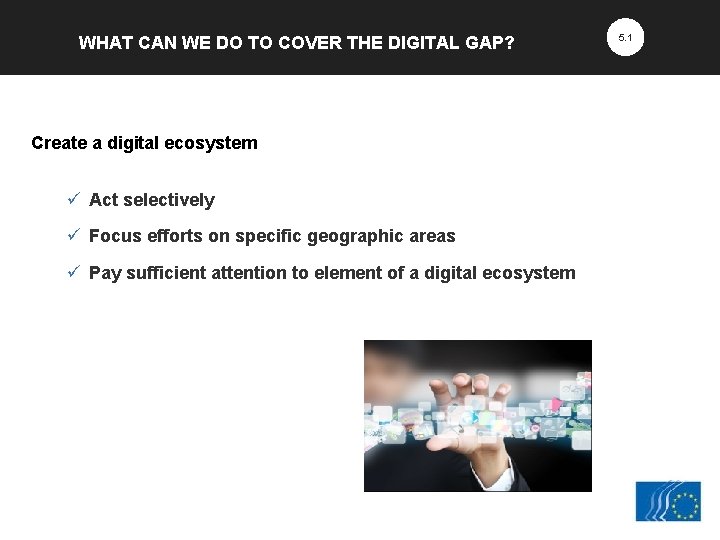 WHAT CAN WE DO TO COVER THE DIGITAL GAP?

5.1

Create a digital ecosystem

✓ Act selectively

✓ Focus efforts on specific geographic areas

✓ Pay sufficient attention to element of a digital ecosystem